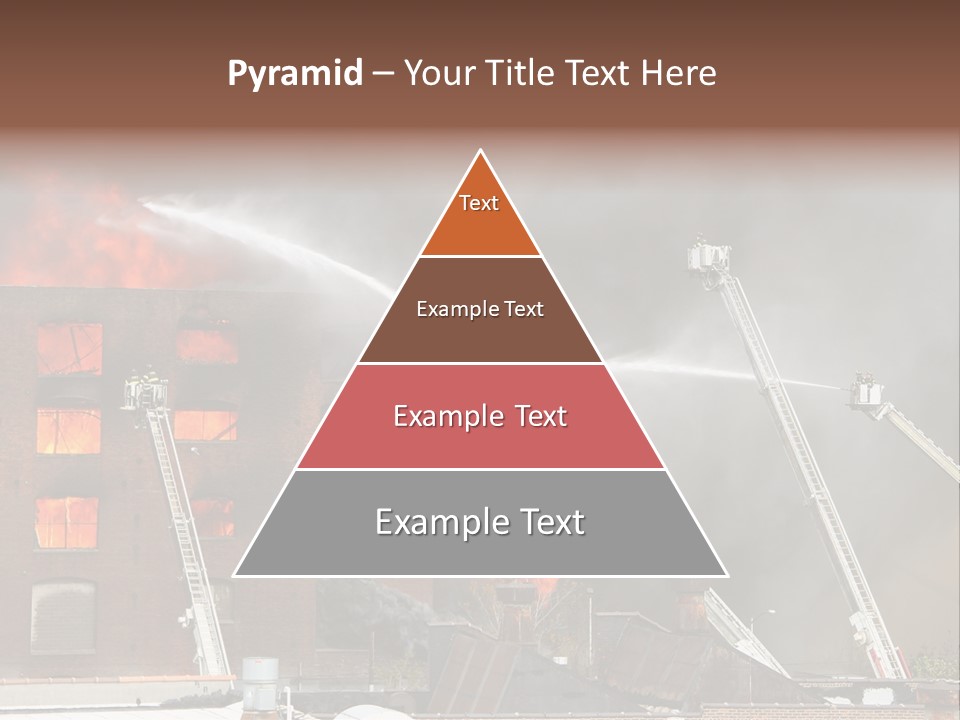 Pyramid – Your Title Text Here

Text

Example Text

Example Text

Example Text